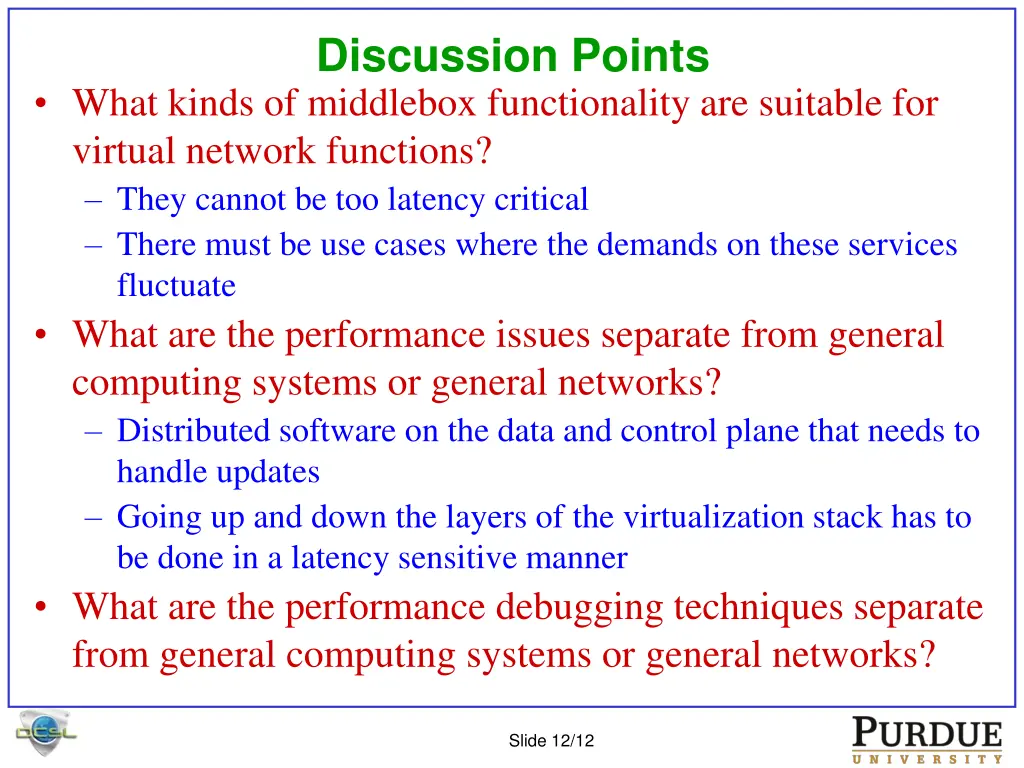 Discussion Points

• What kinds of middlebox functionality are suitable for virtual network functions?
– They cannot be too latency critical
– There must be use cases where the demands on these services fluctuate

• What are the performance issues separate from general computing systems or general networks?
– Distributed software on the data and control plane that needs to handle updates
– Going up and down the layers of the virtualization stack has to be done in a latency sensitive manner

• What are the performance debugging techniques separate from general computing systems or general networks?

DCSL

Slide 12/12

PURDUE
UNIVERSITY